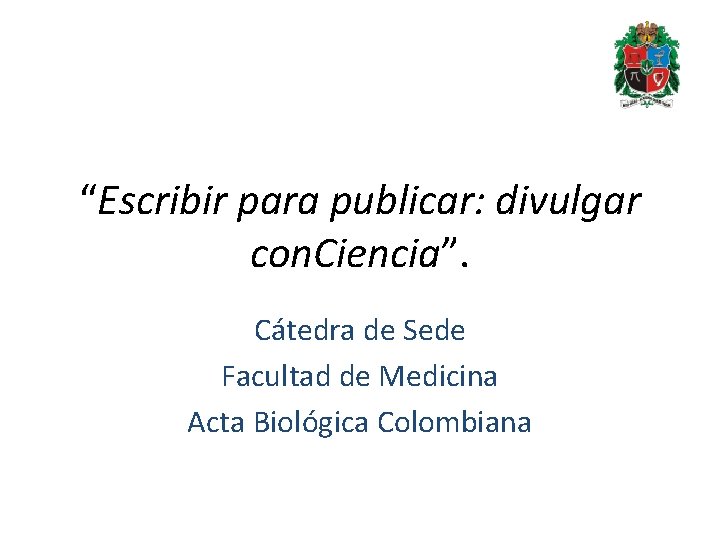 “Escribir para publicar: divulgar conCiencia”.

Cátedra de Sede
Facultad de Medicina
Acta Biológica Colombiana